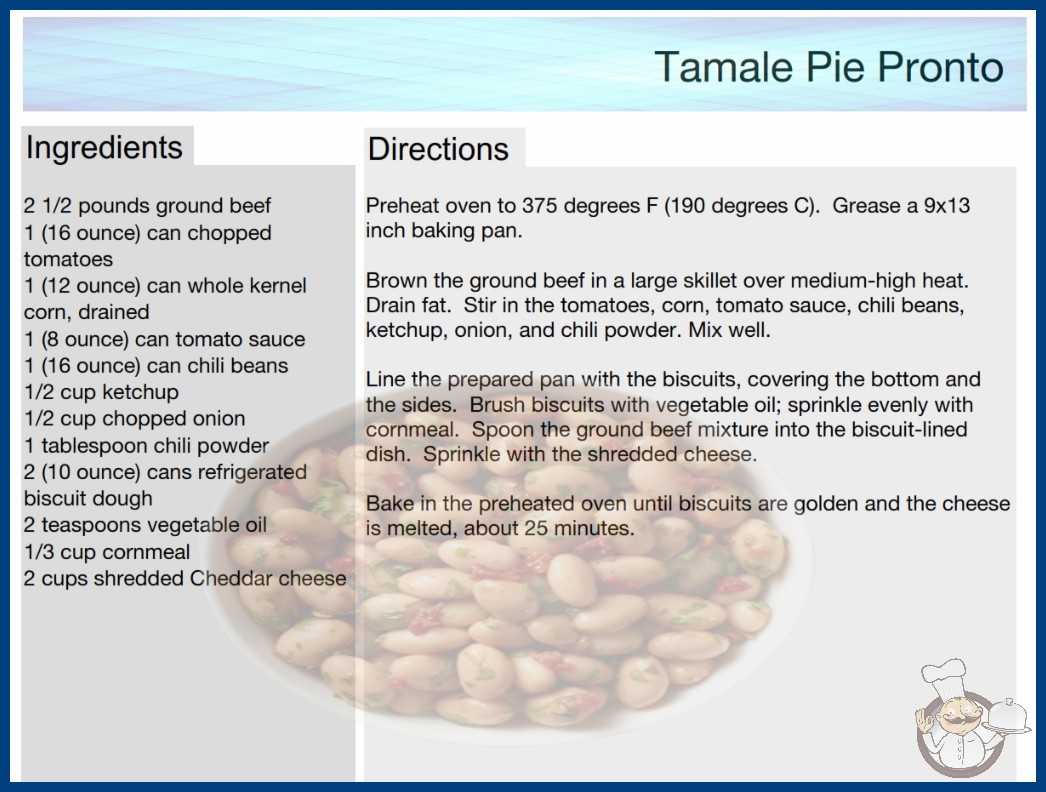 Tamale Pie Pronto

Ingredients

2 1/2 pounds ground beef
1 (16 ounce) can chopped tomatoes
1 (12 ounce) can whole kernel corn, drained
1 (8 ounce) can tomato sauce
1 (16 ounce) can chili beans
1/2 cup ketchup
1/2 cup chopped onion
1 tablespoon chili powder
2 (10 ounce) cans refrigerated biscuit dough
2 teaspoons vegetable oil
1/3 cup cornmeal
2 cups shredded Cheddar cheese

Directions

Preheat oven to 375 degrees F (190 degrees C). Grease a 9x13 inch baking pan.

Brown the ground beef in a large skillet over medium-high heat. Drain fat. Stir in the tomatoes, corn, tomato sauce, chili beans, ketchup, onion, and chili powder. Mix well.

Line the prepared pan with the biscuits, covering the bottom and the sides. Brush biscuits with vegetable oil; sprinkle evenly with cornmeal. Spoon the ground beef mixture into the biscuit-lined dish. Sprinkle with the shredded cheese.

Bake in the preheated oven until biscuits are golden and the cheese is melted, about 25 minutes.